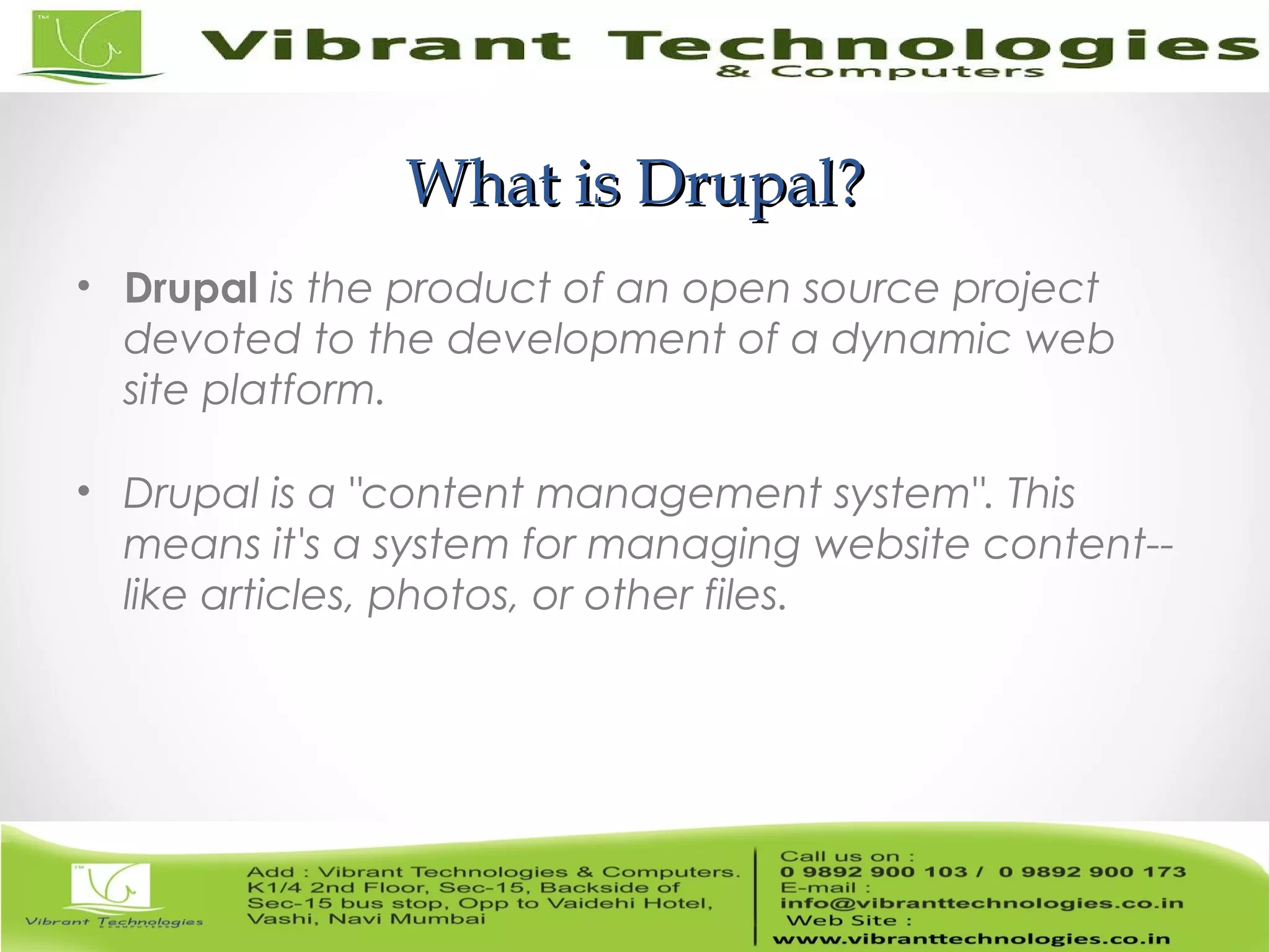 TM

Vibrant Technologies
& Computers

What is Drupal?

• Drupal is the product of an open source project devoted to the development of a dynamic web site platform.

• Drupal is a "content management system". This means it's a system for managing website content-- like articles, photos, or other files.

TM

Vibrant Technologies
& COMPUTERS

Add : Vibrant Technologies & Computers. K1/4 2nd Floor, Sec-15, Backside of Sec-15 bus stop, Opp to Vaidehi Hotel, Vashi, Navi Mumbai

Call us on :
0 9892 900 103 / 0 9892 900 173
E-mail :
info@vibranttechnologies.co.in
Web Site :
www.vibranttechnologies.co.in